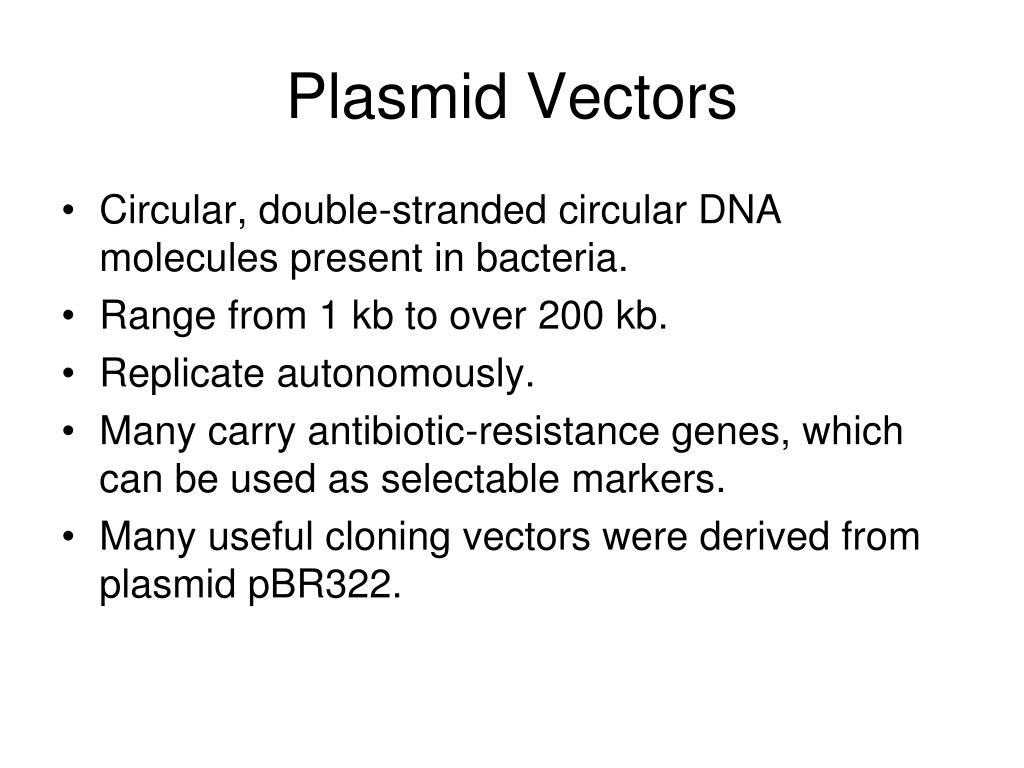 Plasmid Vectors

• Circular, double-stranded circular DNA molecules present in bacteria.
• Range from 1 kb to over 200 kb.
• Replicate autonomously.
• Many carry antibiotic-resistance genes, which can be used as selectable markers.
• Many useful cloning vectors were derived from plasmid pBR322.